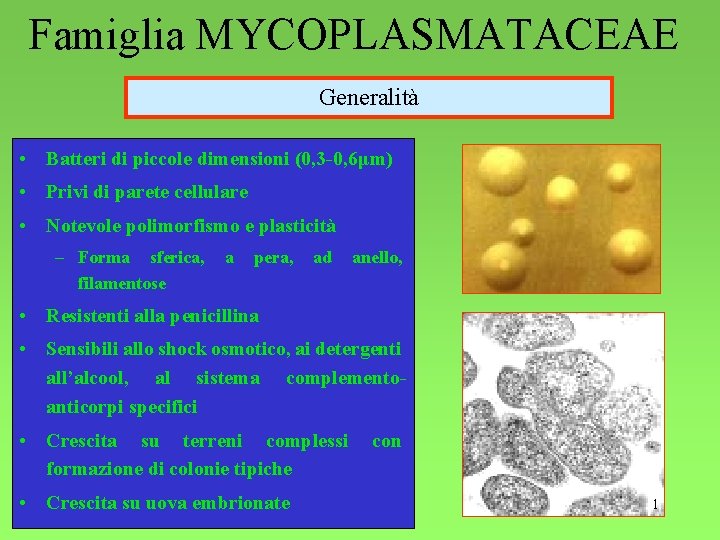 Famiglia MYCOPLASMATACEAE

Generalità

• Batteri di piccole dimensioni (0,3-0,6μm)
• Privi di parete cellulare
• Notevole polimorfismo e plasticità
  – Forma sferica, a pera, ad anello, filamentose
• Resistenti alla penicillina
• Sensibili allo shock osmotico, ai detergenti all'alcool, al sistema complemento-anticorpi specifici
• Crescita su terreni complessi con formazione di colonie tipiche
• Crescita su uova embrionate

1